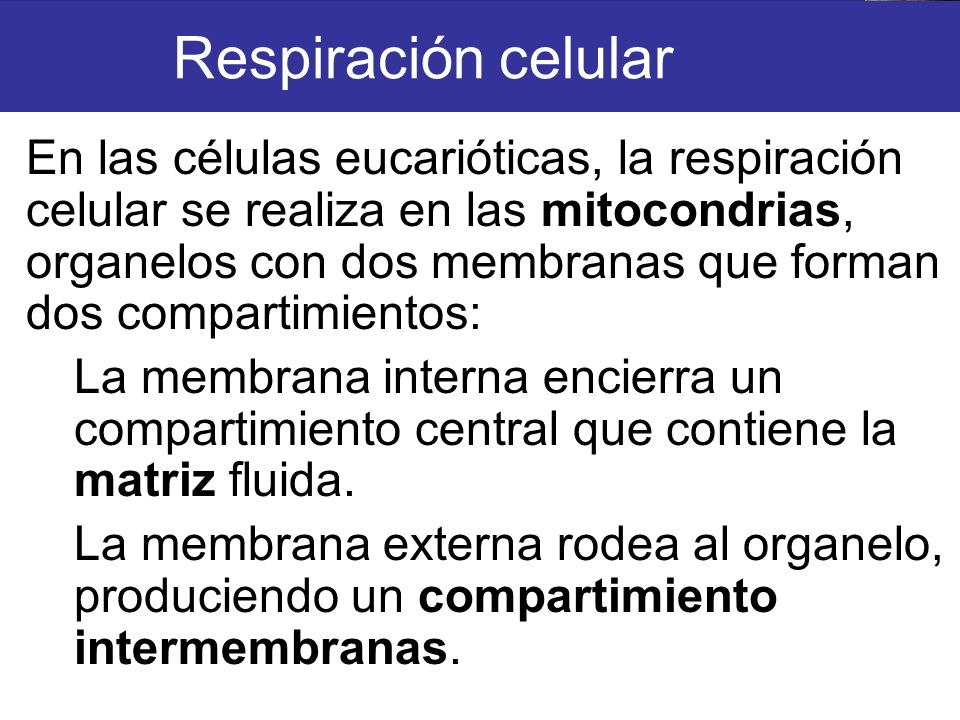 Respiración celular

En las células eucarióticas, la respiración celular se realiza en las mitocondrias, organelos con dos membranas que forman dos compartimientos:

La membrana interna encierra un compartimiento central que contiene la matriz fluida.

La membrana externa rodea al organelo, produciendo un compartimiento intermembranas.